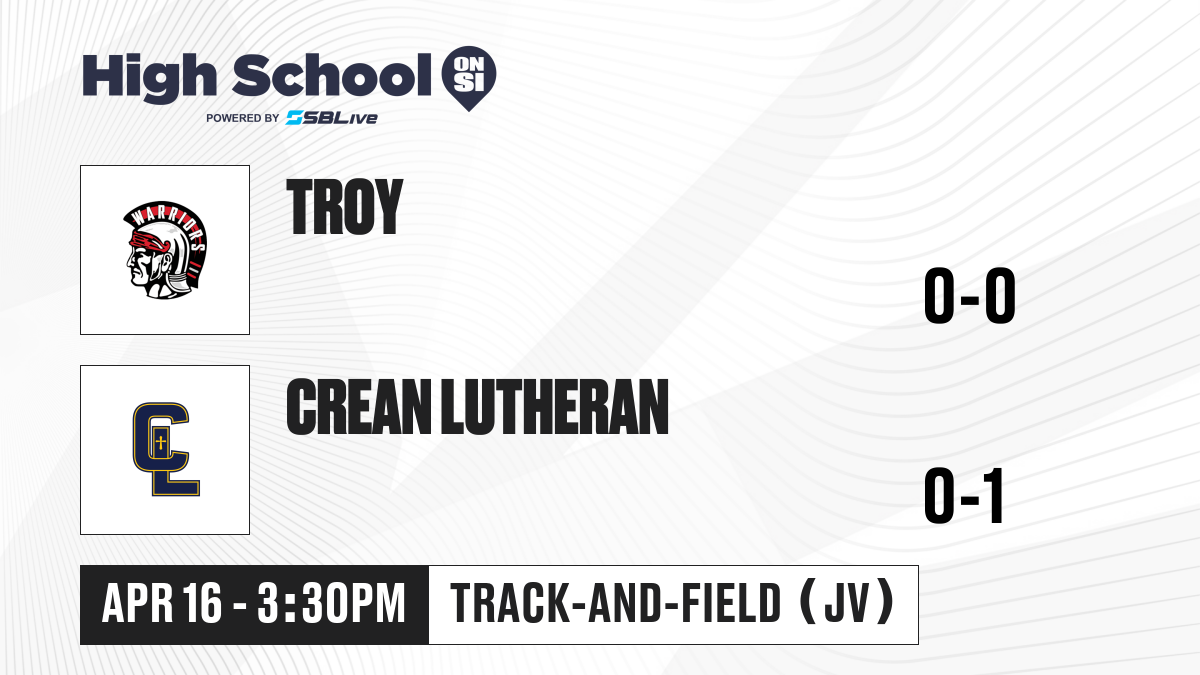 High School ON SI
POWERED BY SBLive

WARRIORS

TROY

0-0

CL

CREAN LUTHERAN

0-1

APR 16 - 3:30PM

TRACK-AND-FIELD (JV)